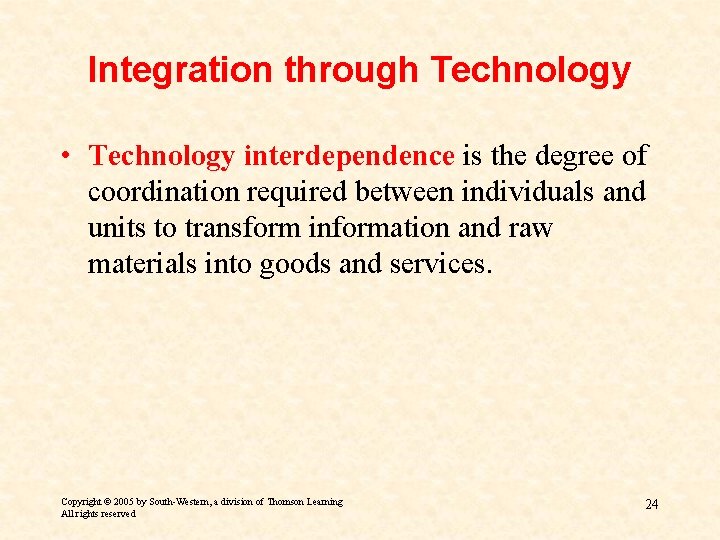 Integration through Technology

• Technology interdependence is the degree of coordination required between individuals and units to transform information and raw materials into goods and services.

Copyright © 2005 by South-Western, a division of Thomson Learning
All rights reserved

24